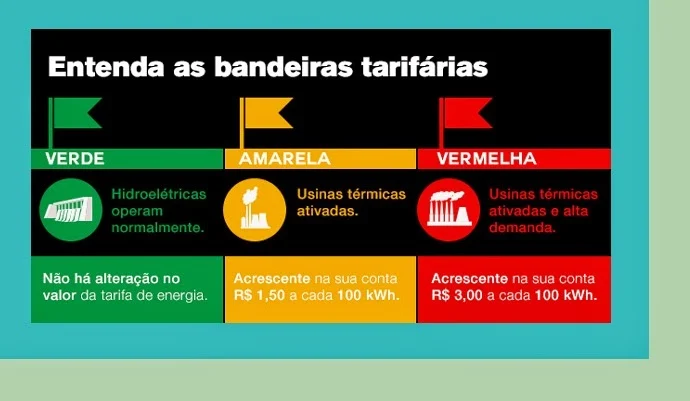 Entenda as bandeiras tarifárias

VERDE

Hidroelétricas operam normalmente.

Não há alteração no valor da tarifa de energia.

AMARELA

Usinas térmicas ativadas.

Acrescente na sua conta R$ 1,50 a cada 100 kWh.

VERMELHA

Usinas térmicas ativadas e alta demanda.

Acrescente na sua conta R$ 3,00 a cada 100 kWh.